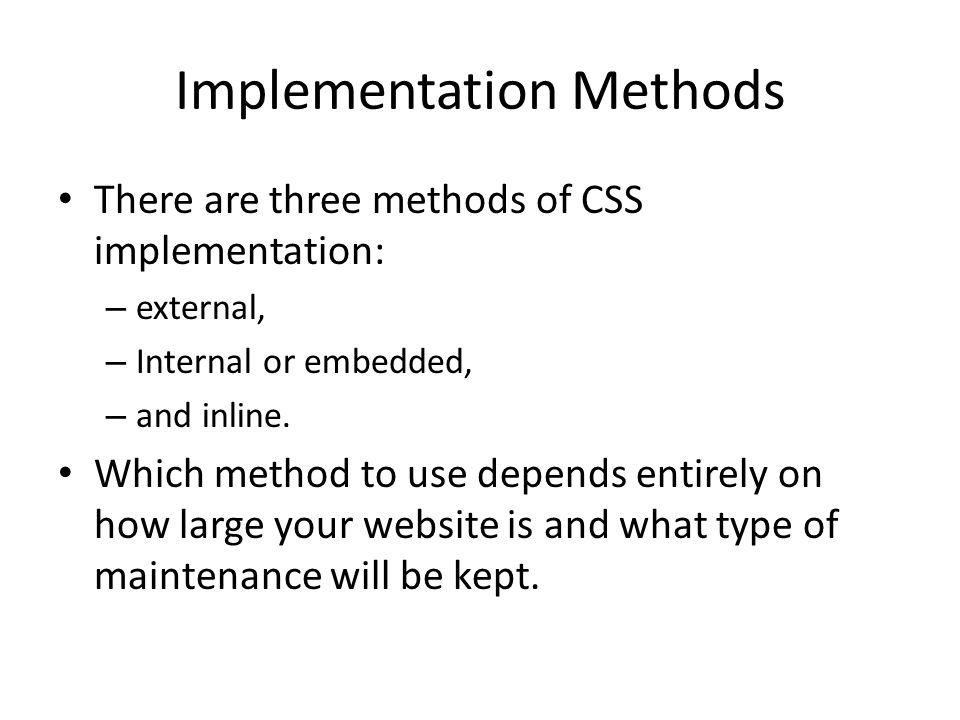 Implementation Methods

• There are three methods of CSS implementation:
– external,
– Internal or embedded,
– and inline.

• Which method to use depends entirely on how large your website is and what type of maintenance will be kept.